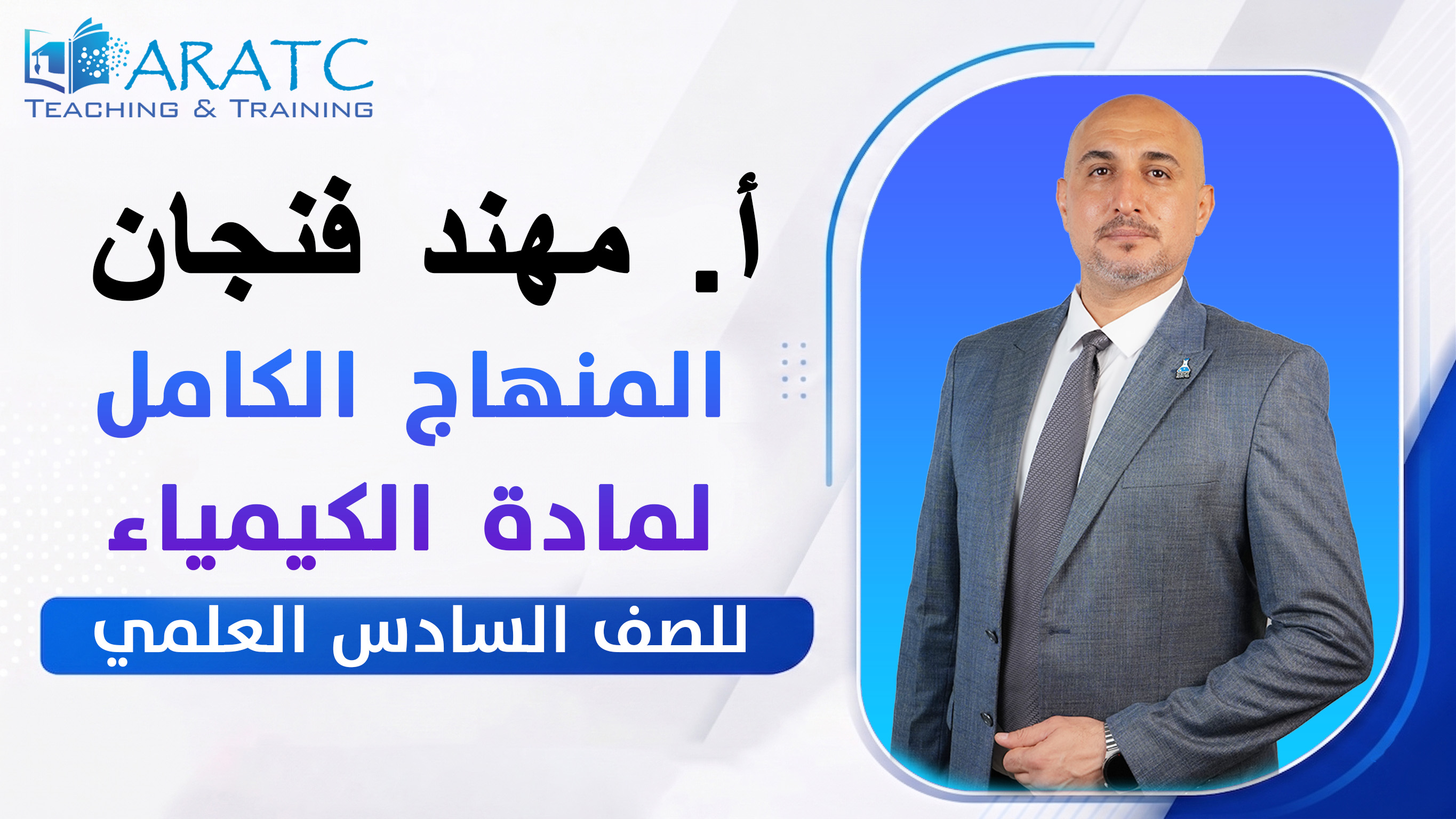 ARATC
TEACHING & TRAINING

أ. مهند فنجان

المنهاج الكامل
لمادة الكيمياء

للصف السادس العلمي